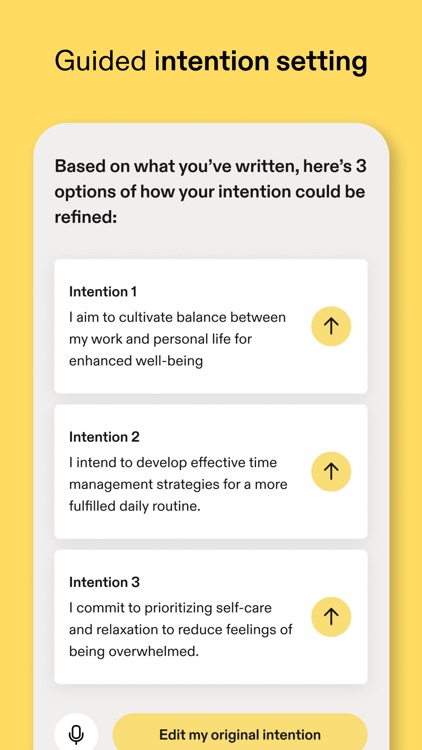 Guided intention setting

Based on what you've written, here's 3 options of how your intention could be refined:

Intention 1
I aim to cultivate balance between my work and personal life for enhanced well-being

Intention 2
I intend to develop effective time management strategies for a more fulfilled daily routine.

Intention 3
I commit to prioritizing self-care and relaxation to reduce feelings of being overwhelmed.

Edit my original intention